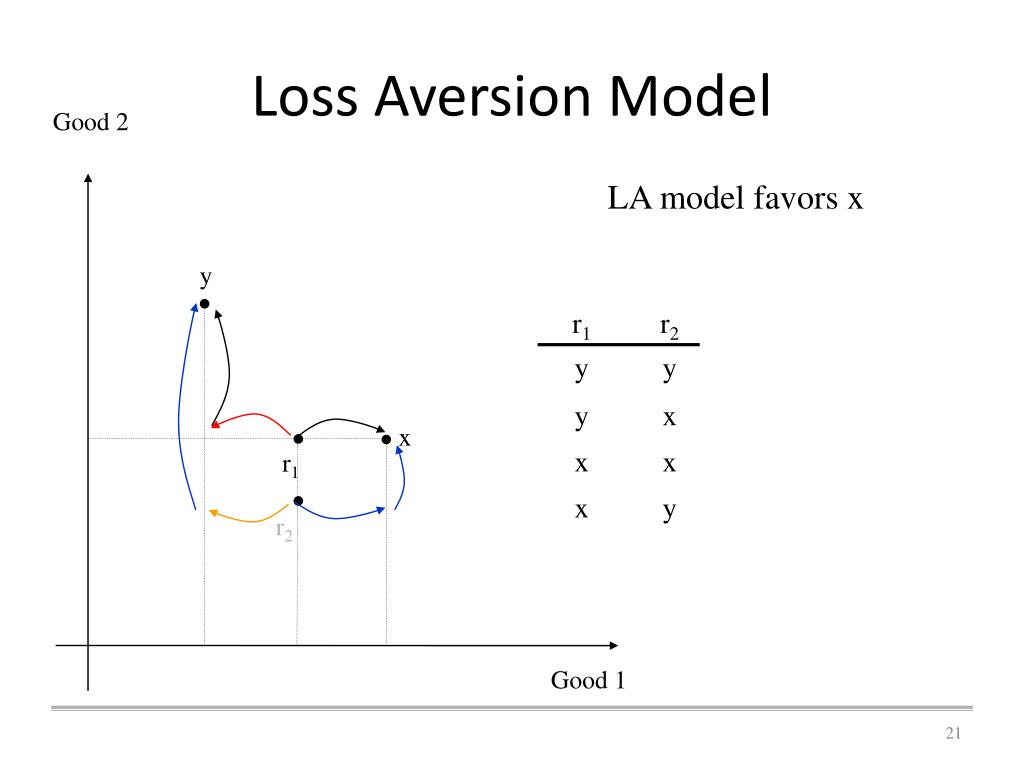 Loss Aversion Model

Good 2

LA model favors x

y

x

$r_1$

$r_2$

| $r_1$ | $r_2$ |
|---|---|
| y | y |
| y | x |
| x | x |
| x | y |

Good 1

21